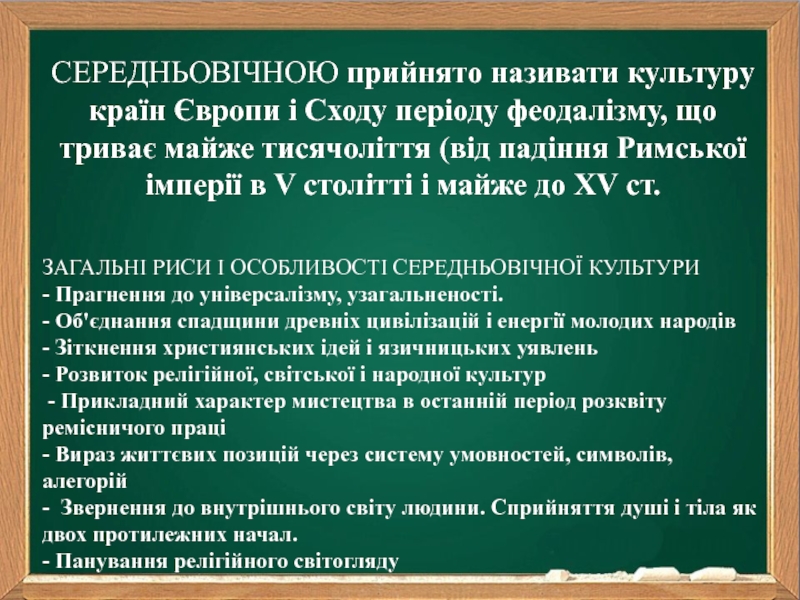 СЕРЕДНЬОВІЧНОЮ прийнято називати культуру країн Європи і Сходу періоду феодалізму, що триває майже тисячоліття (від падіння Римської імперії в V столітті і майже до XV ст.

ЗАГАЛЬНІ РИСИ І ОСОБЛИВОСТІ СЕРЕДНЬОВІЧНОЇ КУЛЬТУРИ
- Прагнення до універсалізму, узагальненості.
- Об'єднання спадщини древніх цивілізацій і енергії молодих народів
- Зіткнення християнських ідей і язичницьких уявлень
- Розвиток релігійної, світської і народної культур
- Прикладний характер мистецтва в останній період розквіту ремісничого праці
- Вираз життєвих позицій через систему умовностей, символів, алегорій
- Звернення до внутрішнього світу людини. Сприйняття душі і тіла як двох протилежних начал.
- Панування релігійного світогляду